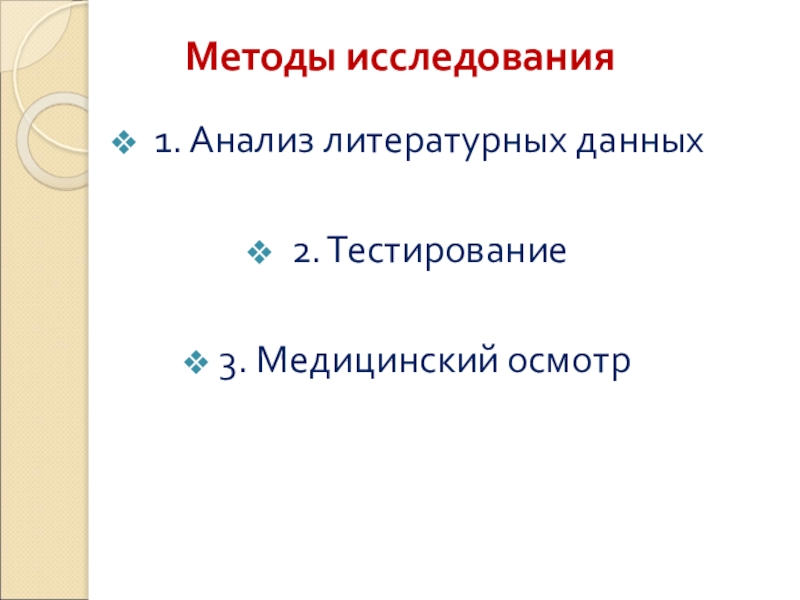 Методы исследования

❖ 1. Анализ литературных данных

❖ 2. Тестирование

❖ 3. Медицинский осмотр